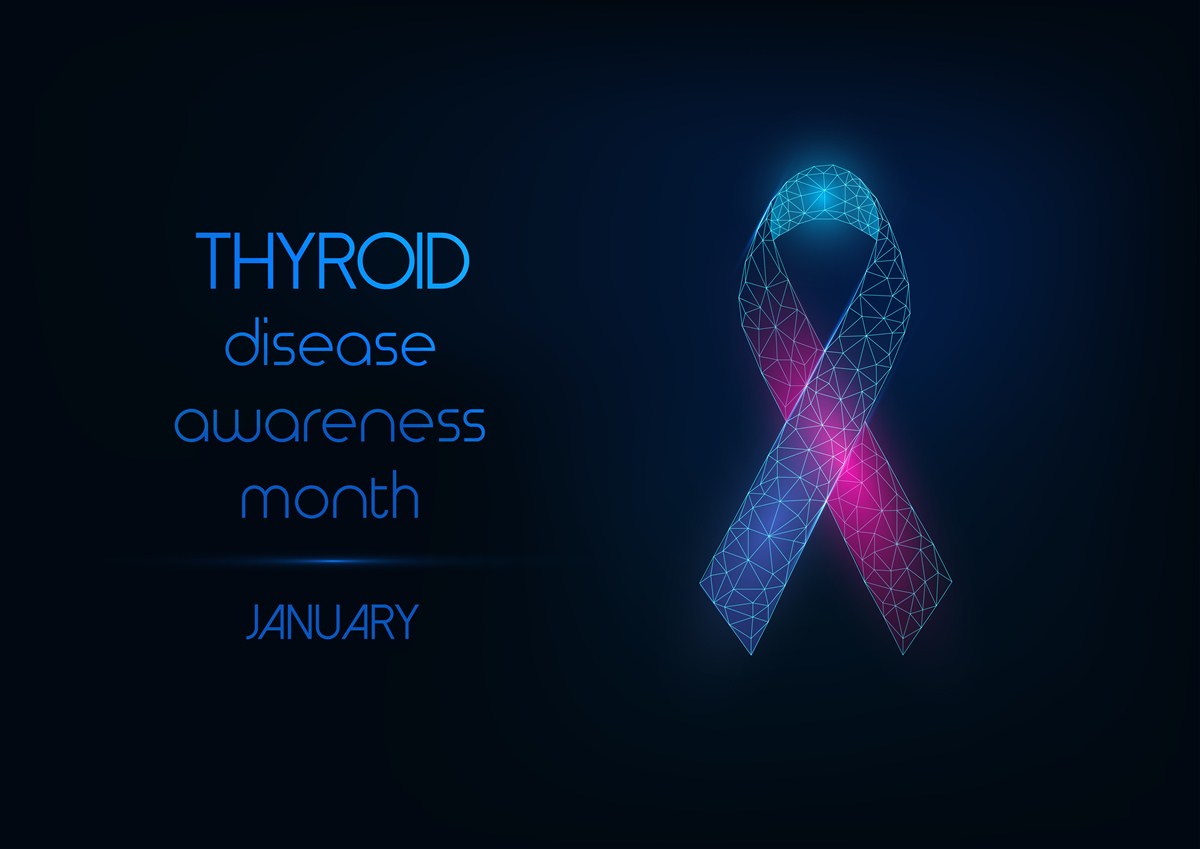 THYROID
disease
awareness
month

JANUARY